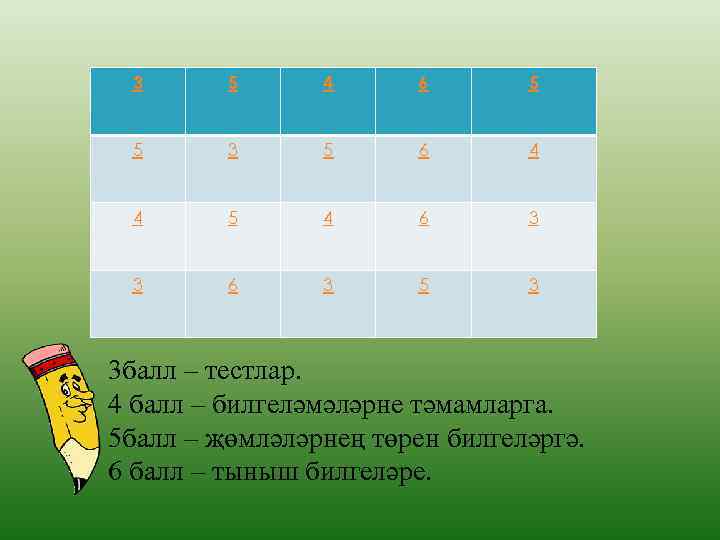 | 3 | 5 | 4 | 6 | 5 |
|---|---|---|---|---|
| 5 | 3 | 5 | 6 | 4 |
| 4 | 5 | 4 | 6 | 3 |
| 3 | 6 | 3 | 5 | 3 |

3балл – тестлар.
4 балл – билгеләмәләрне тәмамларга.
5балл – җөмләләрнең төрен билгеләргә.
6 балл – тыныш билгеләре.